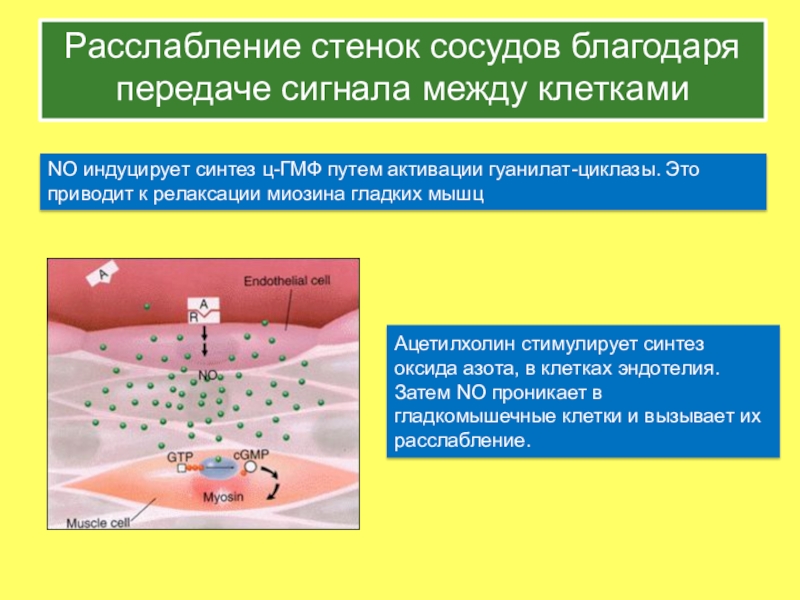 Расслабление стенок сосудов благодаря передаче сигнала между клетками

NO индуцирует синтез ц-ГМФ путем активации гуанилат-циклазы. Это приводит к релаксации миозина гладких мышц

A

Endothelial cell

A

R

NO

GTP

cGMP

Myosin

Muscle cell

Ацетилхолин стимулирует синтез оксида азота, в клетках эндотелия. Затем NO проникает в гладкомышечные клетки и вызывает их расслабление.